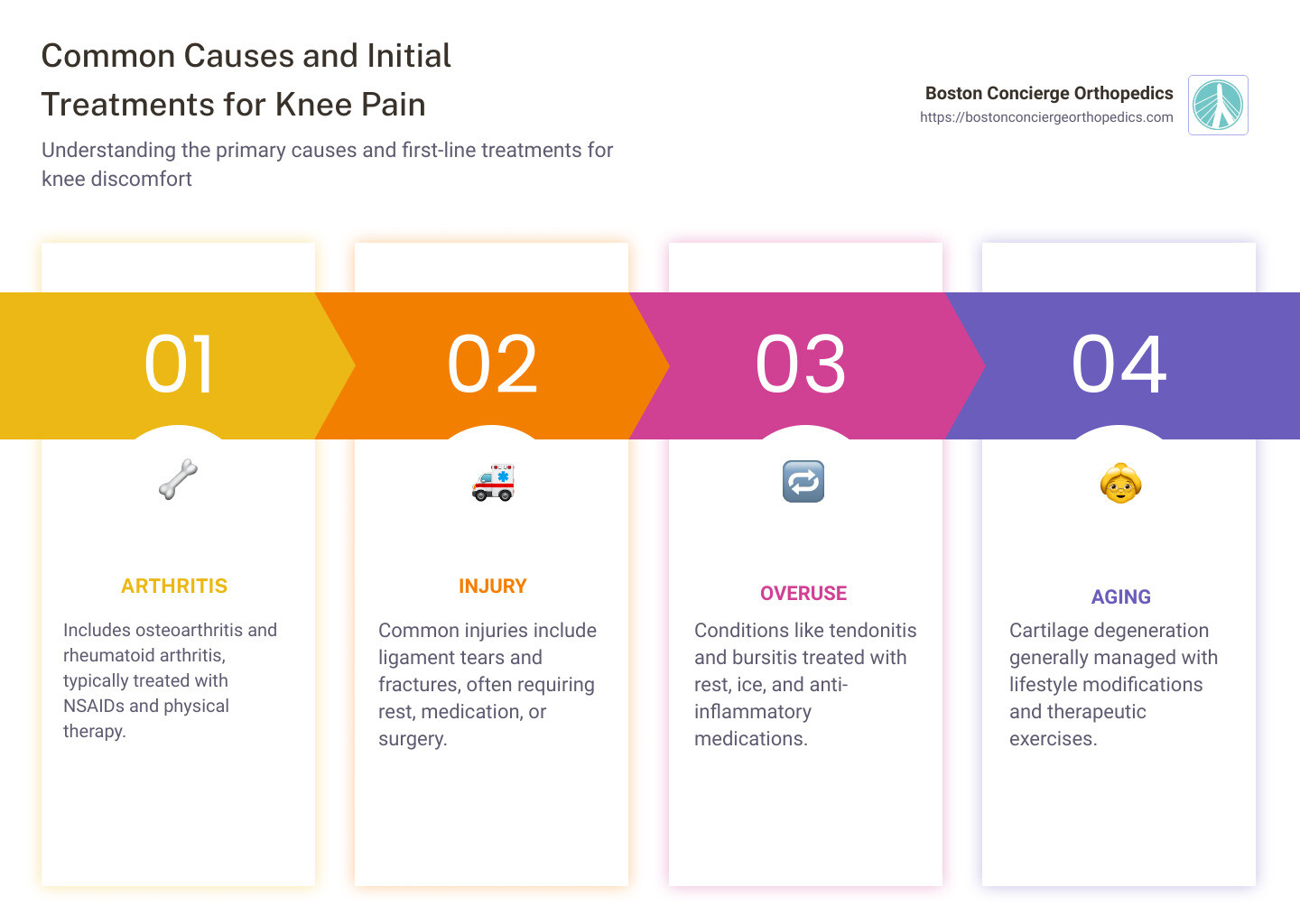 Common Causes and Initial Treatments for Knee Pain

Understanding the primary causes and first-line treatments for knee discomfort

Boston Concierge Orthopedics
https://bostonconciergeorthopedics.com

01

ARTHRITIS

Includes osteoarthritis and rheumatoid arthritis, typically treated with NSAIDs and physical therapy.

02

INJURY

Common injuries include ligament tears and fractures, often requiring rest, medication, or surgery.

03

OVERUSE

Conditions like tendonitis and bursitis treated with rest, ice, and anti-inflammatory medications.

04

AGING

Cartilage degeneration generally managed with lifestyle modifications and therapeutic exercises.